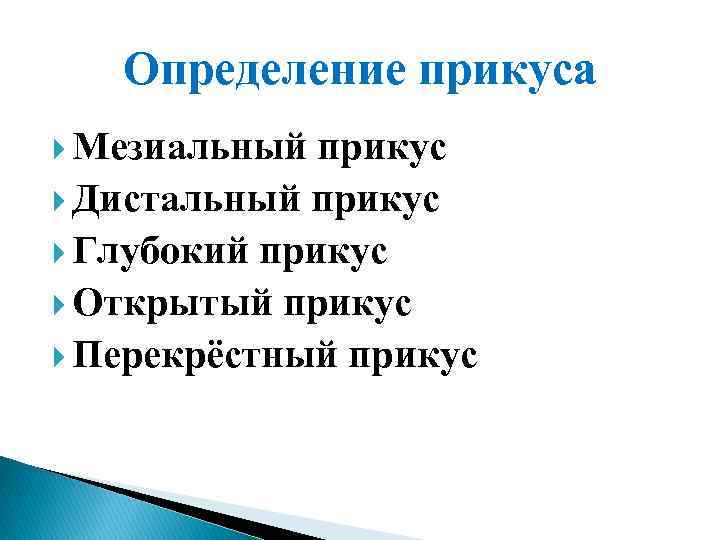 Определение прикуса

Мезиальный прикус
Дистальный прикус
Глубокий прикус
Открытый прикус
Перекрёстный прикус